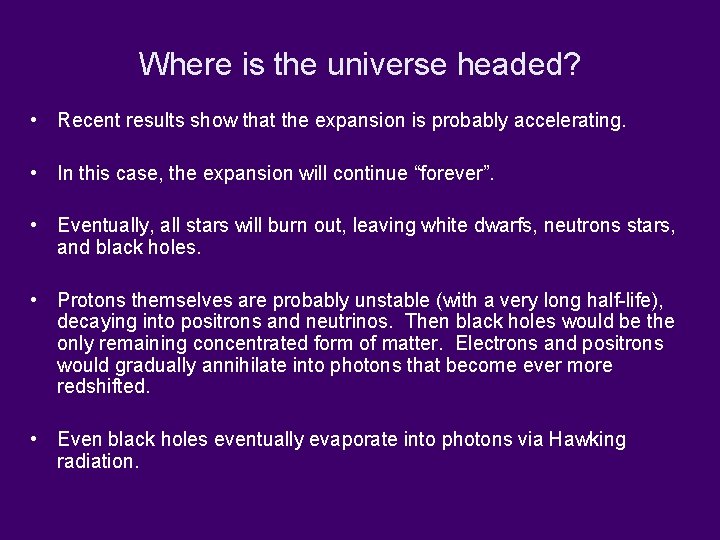 Where is the universe headed?

• Recent results show that the expansion is probably accelerating.

• In this case, the expansion will continue “forever”.

• Eventually, all stars will burn out, leaving white dwarfs, neutrons stars, and black holes.

• Protons themselves are probably unstable (with a very long half-life), decaying into positrons and neutrinos. Then black holes would be the only remaining concentrated form of matter. Electrons and positrons would gradually annihilate into photons that become ever more redshifted.

• Even black holes eventually evaporate into photons via Hawking radiation.